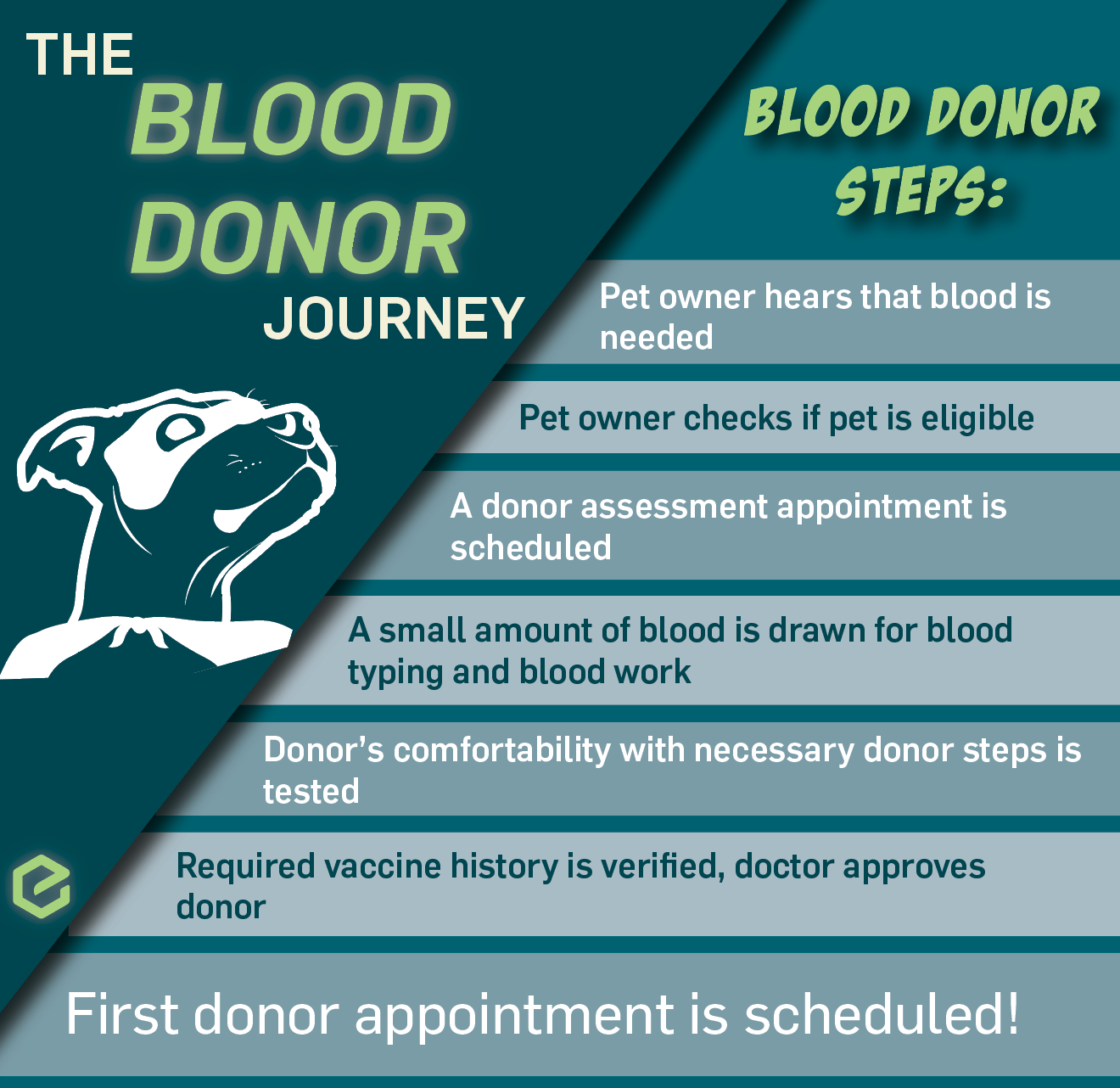 THE BLOOD DONOR JOURNEY

BLOOD DONOR STEPS:

Pet owner hears that blood is needed

Pet owner checks if pet is eligible

A donor assessment appointment is scheduled

A small amount of blood is drawn for blood typing and blood work

Donor's comfortability with necessary donor steps is tested

Required vaccine history is verified, doctor approves donor

First donor appointment is scheduled!